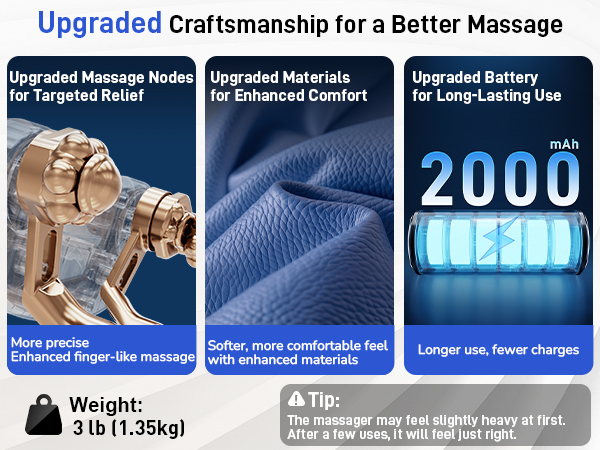 Upgraded Craftsmanship for a Better Massage

Upgraded Massage Nodes for Targeted Relief

More precise
Enhanced finger-like massage

Upgraded Materials for Enhanced Comfort

Softer, more comfortable feel with enhanced materials

Upgraded Battery for Long-Lasting Use

2000 mAh

Longer use, fewer charges

Weight:
3 lb (1.35kg)

Tip:
The massager may feel slightly heavy at first. After a few uses, it will feel just right.